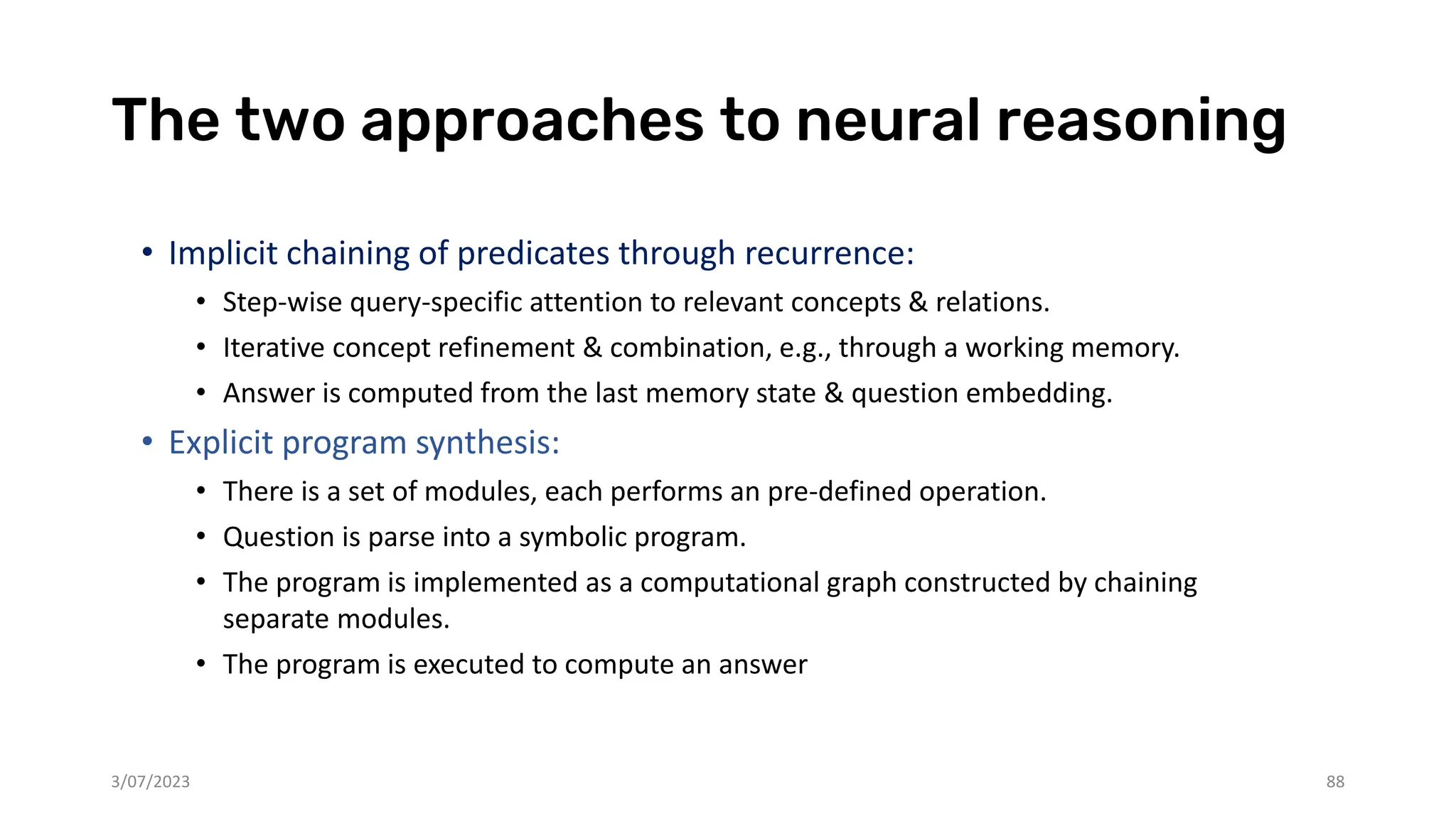 The two approaches to neural reasoning

• Implicit chaining of predicates through recurrence:
  • Step-wise query-specific attention to relevant concepts & relations.
  • Iterative concept refinement & combination, e.g., through a working memory.
  • Answer is computed from the last memory state & question embedding.
• Explicit program synthesis:
  • There is a set of modules, each performs an pre-defined operation.
  • Question is parse into a symbolic program.
  • The program is implemented as a computational graph constructed by chaining separate modules.
  • The program is executed to compute an answer

3/07/2023

88